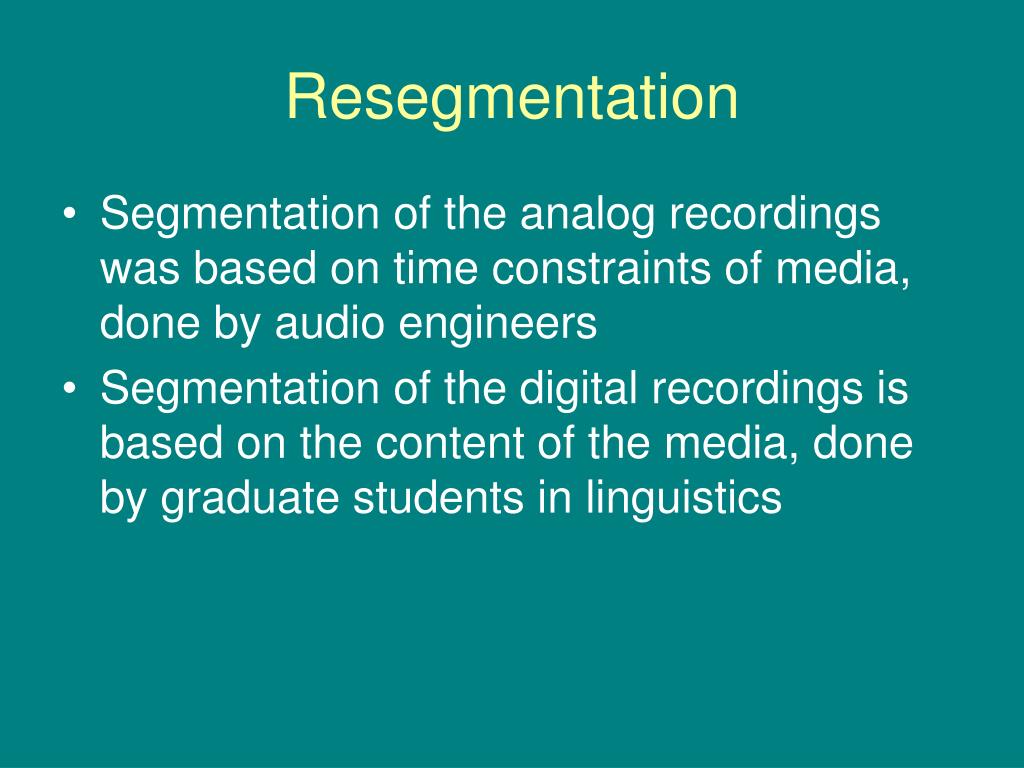 Resegmentation

• Segmentation of the analog recordings was based on time constraints of media, done by audio engineers
• Segmentation of the digital recordings is based on the content of the media, done by graduate students in linguistics